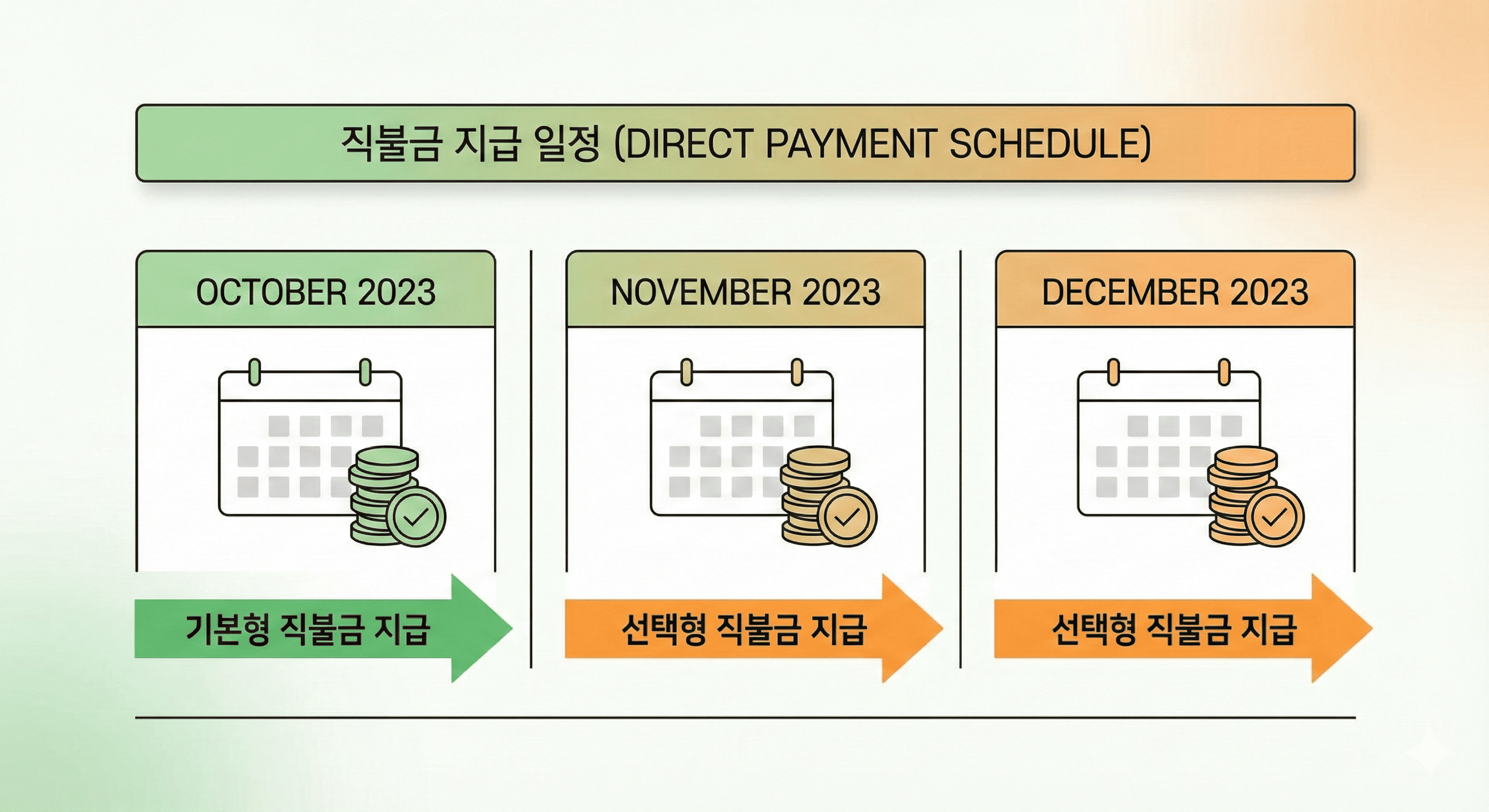 직불금 지급 일정 (DIRECT PAYMENT SCHEDULE)

OCTOBER 2023

기본형 직불금 지급

NOVEMBER 2023

선택형 직불금 지급

DECEMBER 2023

선택형 직불금 지급